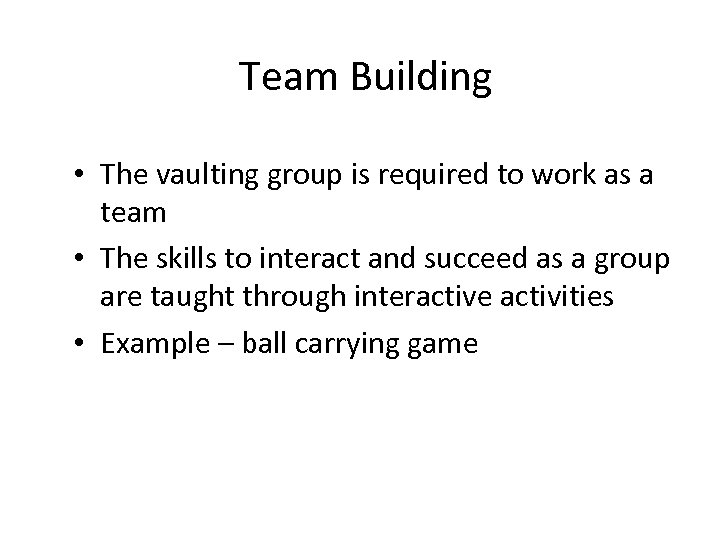 Team Building

• The vaulting group is required to work as a team
• The skills to interact and succeed as a group are taught through interactive activities
• Example – ball carrying game